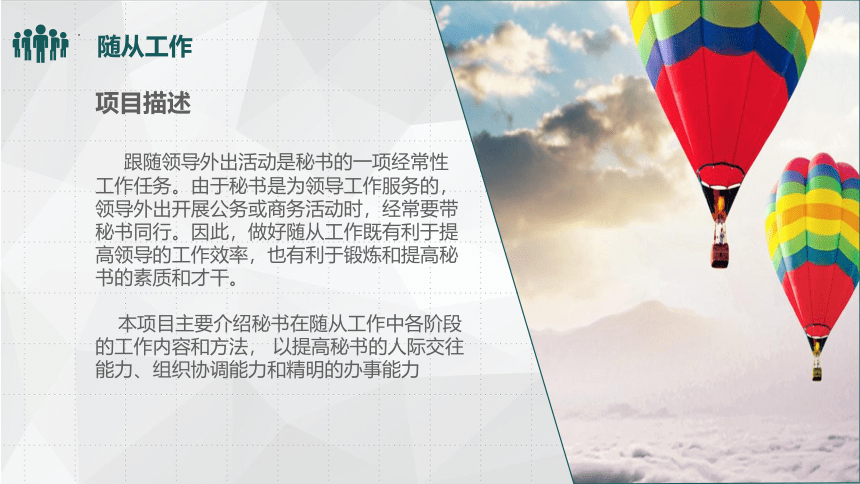 随从工作

项目描述

跟随领导外出活动是秘书的一项经常性工作任务。由于秘书是为领导工作服务的，领导外出开展公务或商务活动时，经常要带秘书同行。因此，做好随从工作既有利于提高领导的工作效率，也有利于锻炼和提高秘书的素质和才干。

本项目主要介绍秘书在随从工作中各阶段的工作内容和方法， 以提高秘书的人际交往能力、组织协调能力和精明的办事能力